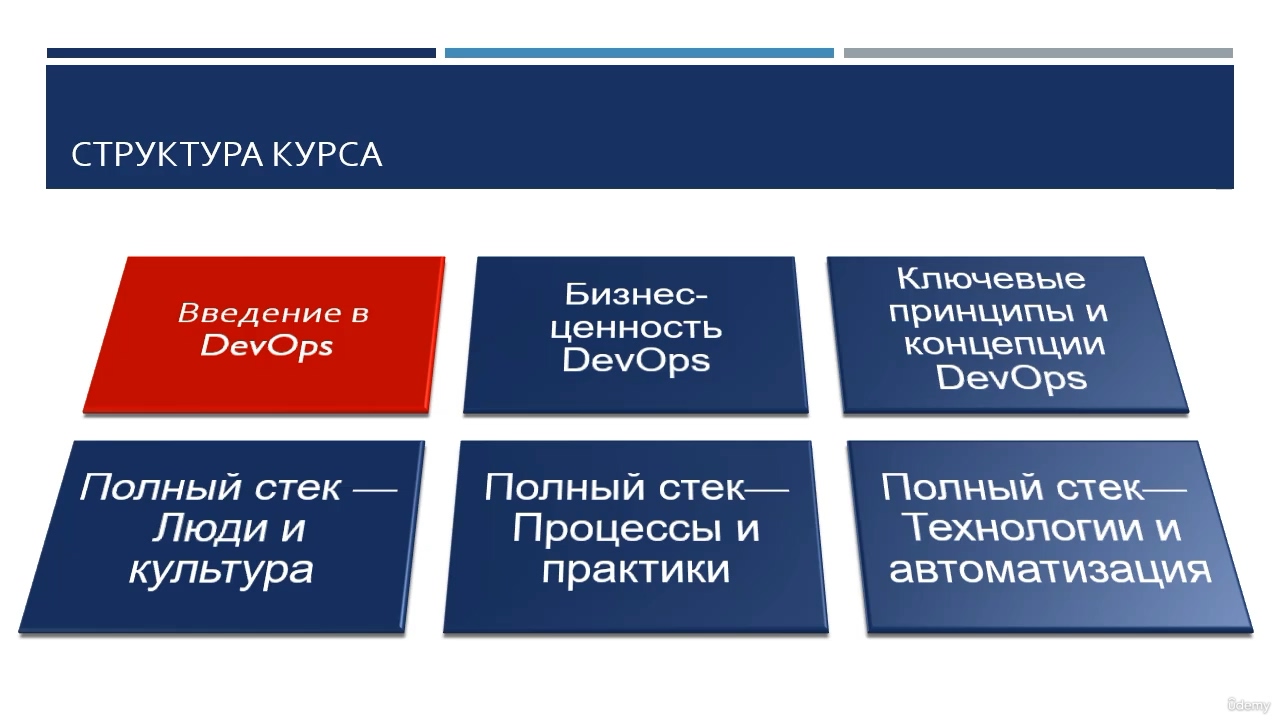 СТРУКТУРА КУРСА

Введение в DevOps

Бизнес-ценность DevOps

Ключевые принципы и концепции DevOps

Полный стек — Люди и культура

Полный стек— Процессы и практики

Полный стек— Технологии и автоматизация

ûdemy